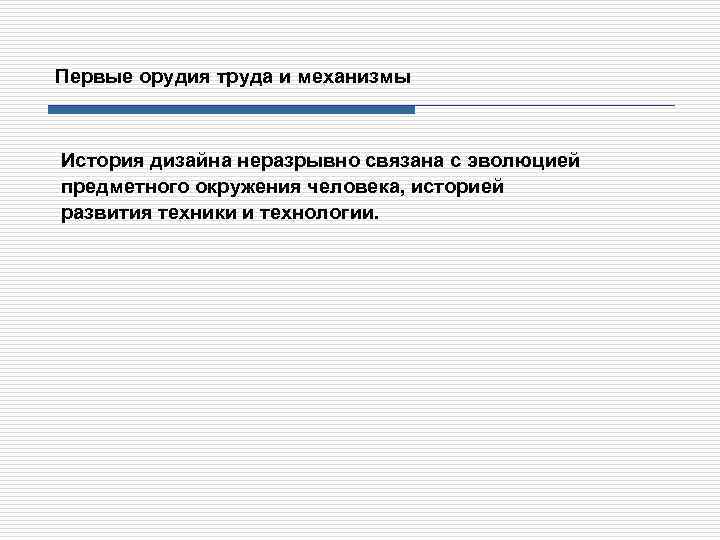 Первые орудия труда и механизмы

История дизайна неразрывно связана с эволюцией предметного окружения человека, историей развития техники и технологии.